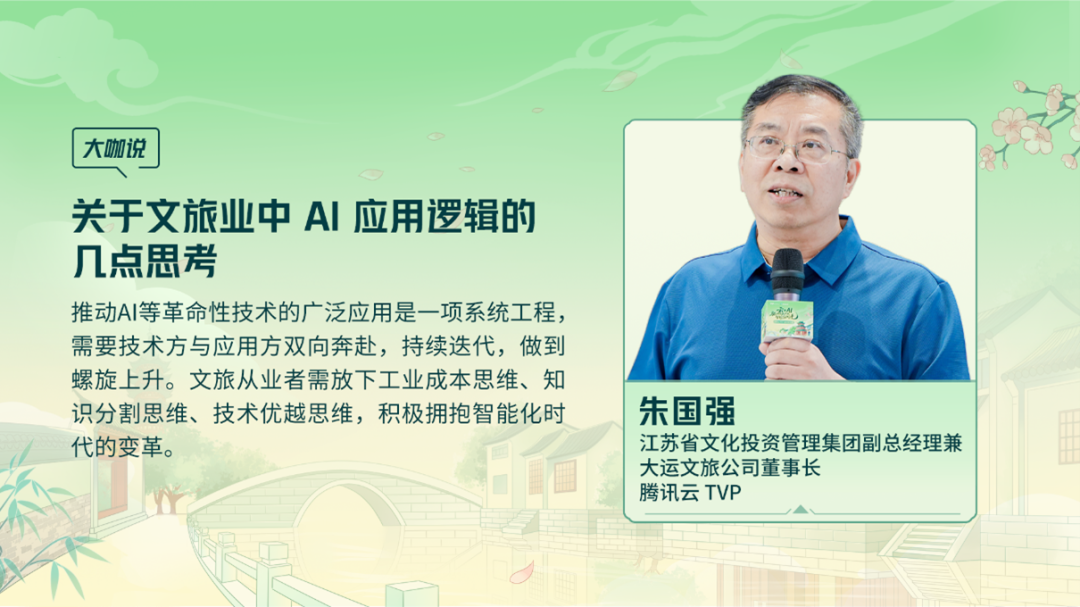 大咖说

关于文旅业中 AI 应用逻辑的几点思考

推动AI等革命性技术的广泛应用是一项系统工程，需要技术方与应用方双向奔赴，持续迭代，做到螺旋上升。文旅从业者需放下工业成本思维、知识分割思维、技术优越思维，积极拥抱智能化时代的变革。

朱国强
江苏省文化投资管理集团副总经理兼大运文旅公司董事长
腾讯云 TVP